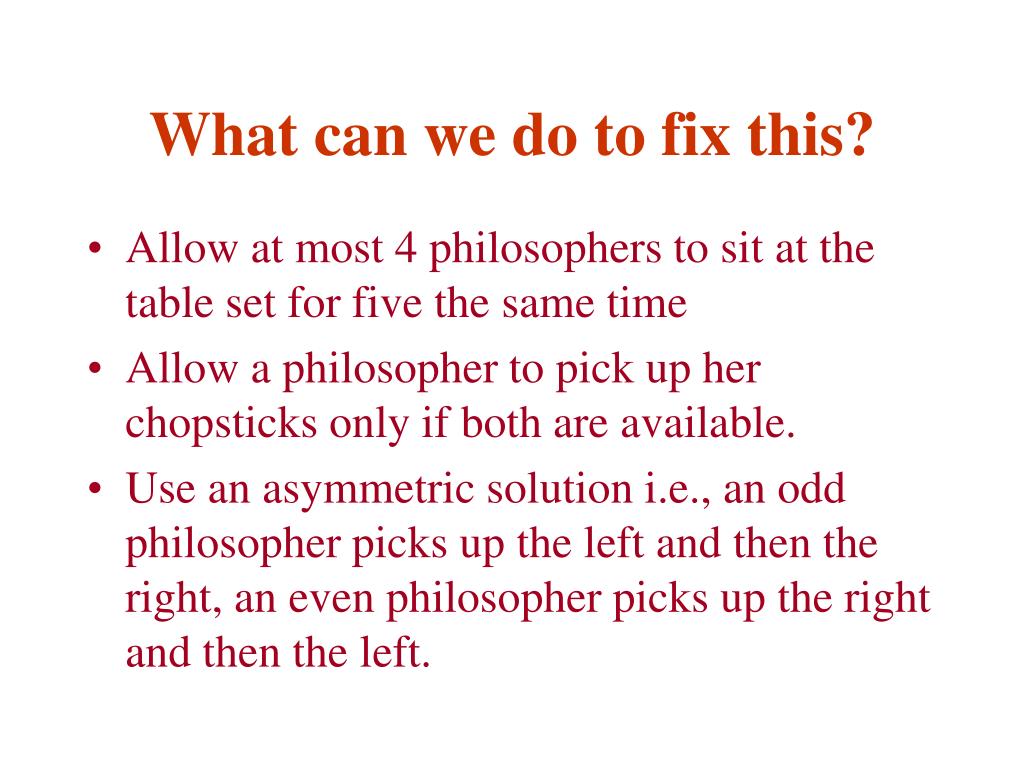 What can we do to fix this?

• Allow at most 4 philosophers to sit at the table set for five the same time
• Allow a philosopher to pick up her chopsticks only if both are available.
• Use an asymmetric solution i.e., an odd philosopher picks up the left and then the right, an even philosopher picks up the right and then the left.